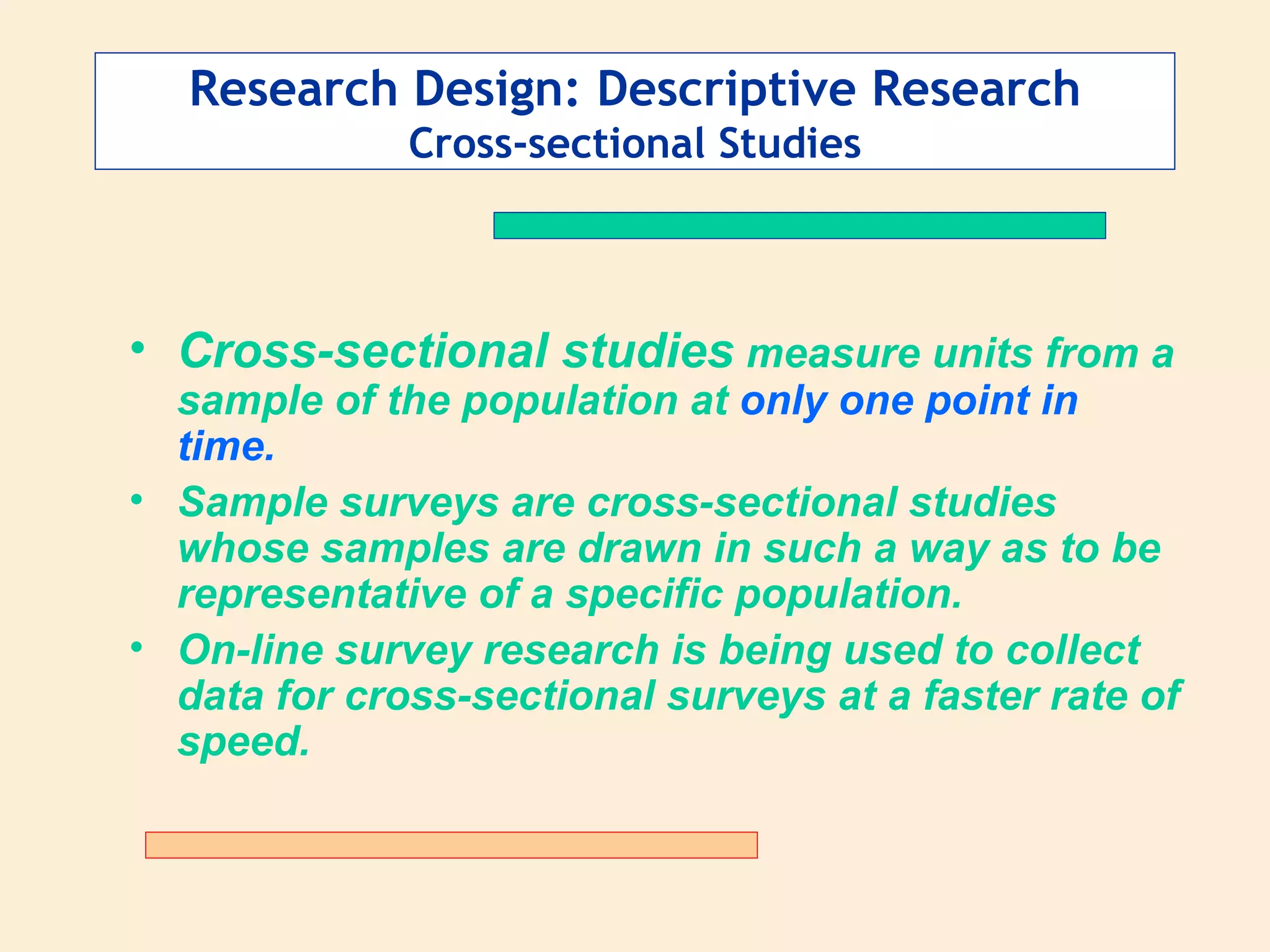 Research Design: Descriptive Research
Cross-sectional Studies

• Cross-sectional studies measure units from a sample of the population at only one point in time.
• Sample surveys are cross-sectional studies whose samples are drawn in such a way as to be representative of a specific population.
• On-line survey research is being used to collect data for cross-sectional surveys at a faster rate of speed.